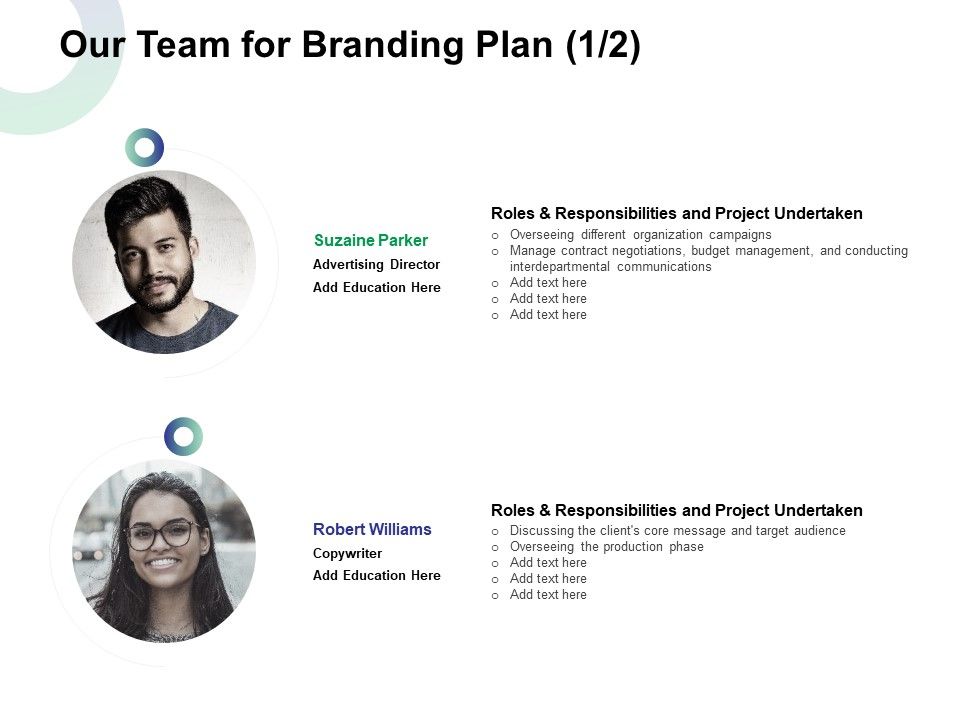 Our Team for Branding Plan (1/2)

Suzaine Parker
Advertising Director
Add Education Here

Roles & Responsibilities and Project Undertaken
- Overseeing different organization campaigns
- Manage contract negotiations, budget management, and conducting interdepartmental communications
- Add text here
- Add text here
- Add text here

Robert Williams
Copywriter
Add Education Here

Roles & Responsibilities and Project Undertaken
- Discussing the client's core message and target audience
- Overseeing the production phase
- Add text here
- Add text here
- Add text here